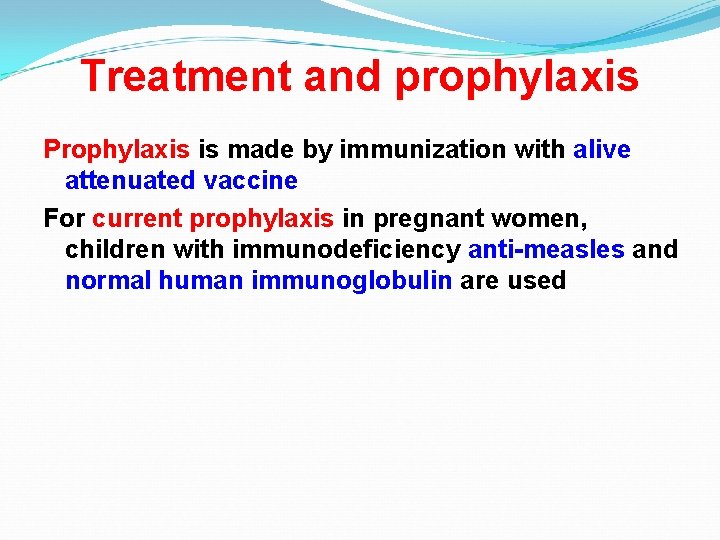 Treatment and prophylaxis

Prophylaxis is made by immunization with alive attenuated vaccine

For current prophylaxis in pregnant women, children with immunodeficiency anti-measles and normal human immunoglobulin are used